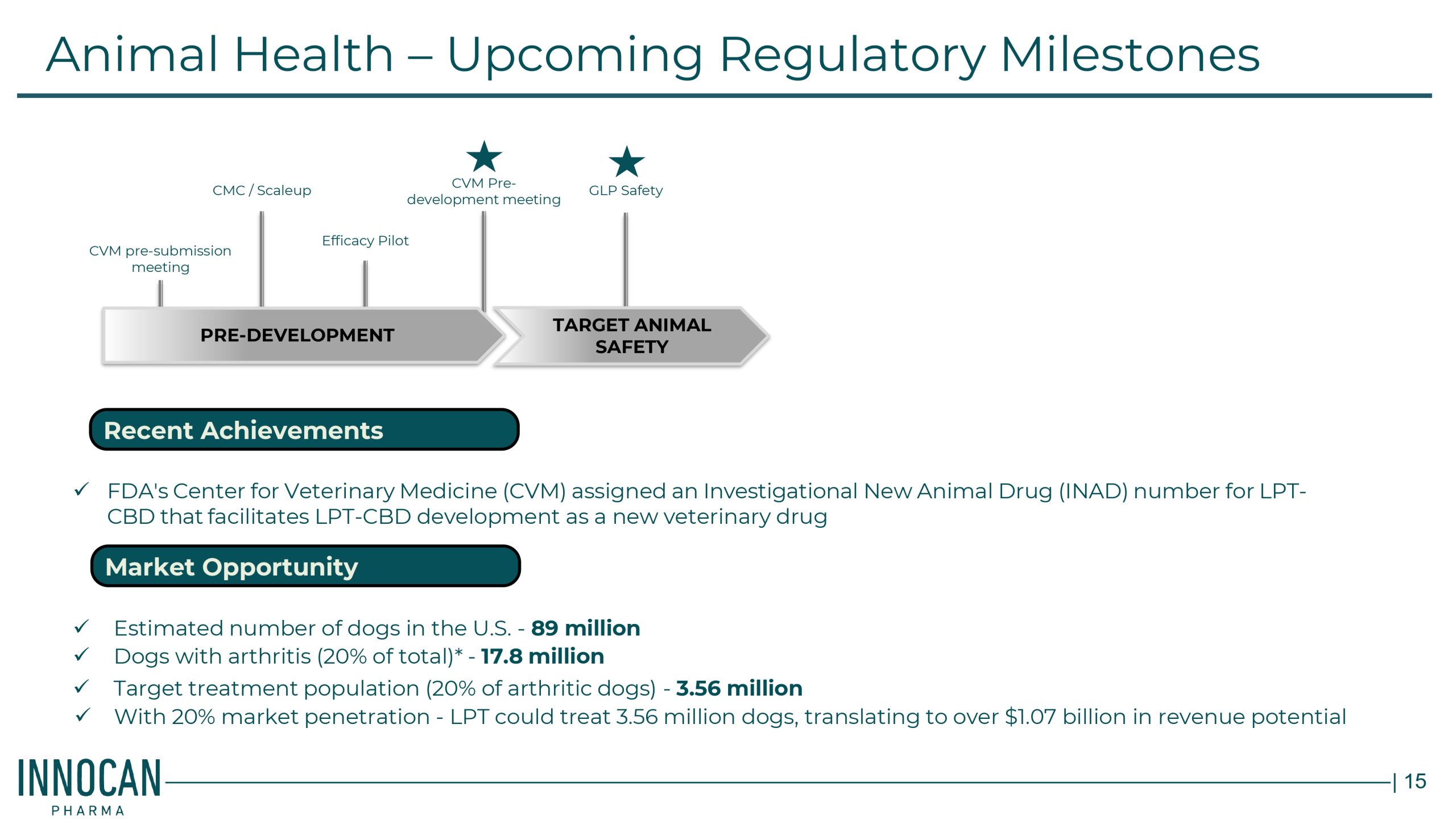 Animal Health – Upcoming Regulatory Milestones

CVM pre-submission meeting

CMC / Scaleup

Efficacy Pilot

CVM Pre-development meeting

GLP Safety

PRE-DEVELOPMENT

TARGET ANIMAL SAFETY

Recent Achievements

✓ FDA's Center for Veterinary Medicine (CVM) assigned an Investigational New Animal Drug (INAD) number for LPT-CBD that facilitates LPT-CBD development as a new veterinary drug

Market Opportunity

✓ Estimated number of dogs in the U.S. - 89 million
✓ Dogs with arthritis (20% of total)* - 17.8 million
✓ Target treatment population (20% of arthritic dogs) - 3.56 million
✓ With 20% market penetration - LPT could treat 3.56 million dogs, translating to over $1.07 billion in revenue potential

INNOCAN PHARMA

| 15